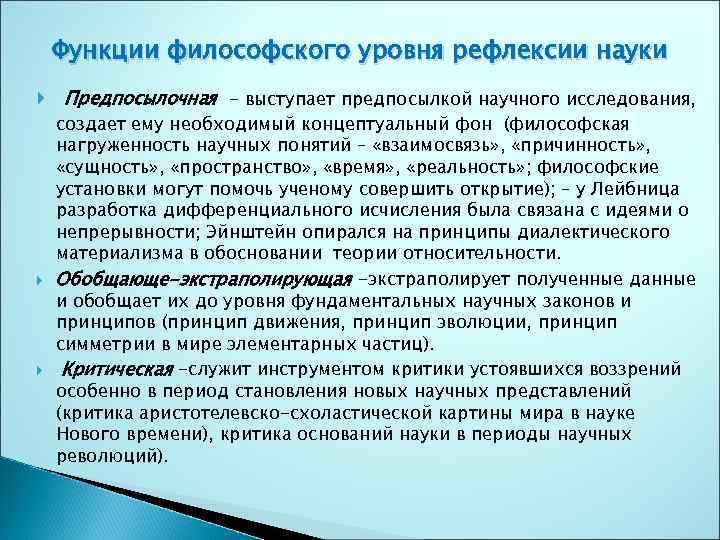 Функции философского уровня рефлексии науки

Предпосылочная – выступает предпосылкой научного исследования, создает ему необходимый концептуальный фон (философская нагруженность научных понятий – «взаимосвязь», «причинность», «сущность», «пространство», «время», «реальность»; философские установки могут помочь ученому совершить открытие); – у Лейбница разработка дифференциального исчисления была связана с идеями о непрерывности; Эйнштейн опирался на принципы диалектического материализма в обосновании теории относительности.

Обобщающе-экстраполирующая –экстраполирует полученные данные и обобщает их до уровня фундаментальных научных законов и принципов (принцип движения, принцип эволюции, принцип симметрии в мире элементарных частиц).

Критическая –служит инструментом критики устоявшихся воззрений особенно в период становления новых научных представлений (критика аристотелевско-схоластической картины мира в науке Нового времени), критика оснований науки в периоды научных революций).